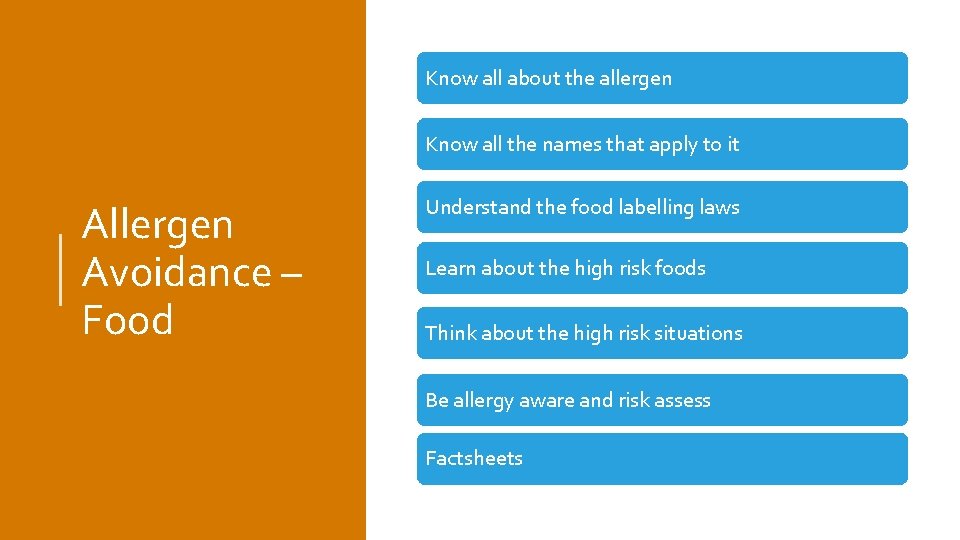 Allergen Avoidance – Food

Know all about the allergen

Know all the names that apply to it

Understand the food labelling laws

Learn about the high risk foods

Think about the high risk situations

Be allergy aware and risk assess

Factsheets